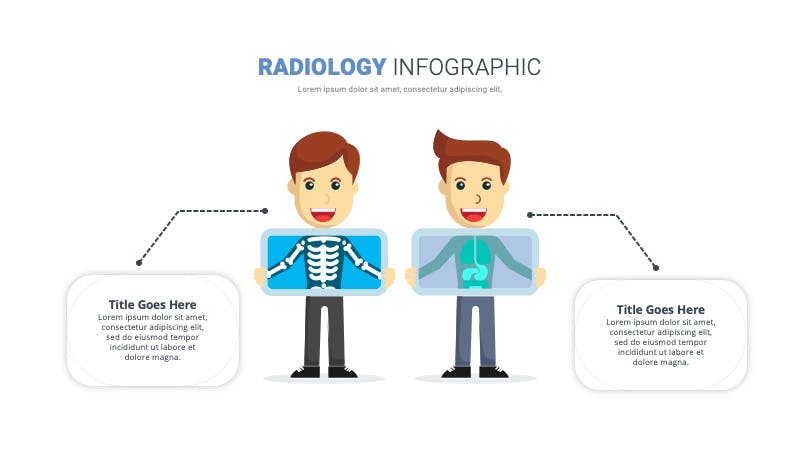 RADIOLOGY INFOGRAPHIC
Lorem ipsum dolor sit amet, consectetur adipiscing elit,

Title Goes Here
Lorem ipsum dolor sit amet, consectetur adipiscing elit, sed do eiusmod tempor incididunt ut labore et dolore magna.

Title Goes Here
Lorem ipsum dolor sit amet, consectetur adipiscing elit, sed do eiusmod tempor incididunt ut labore et dolore magna.